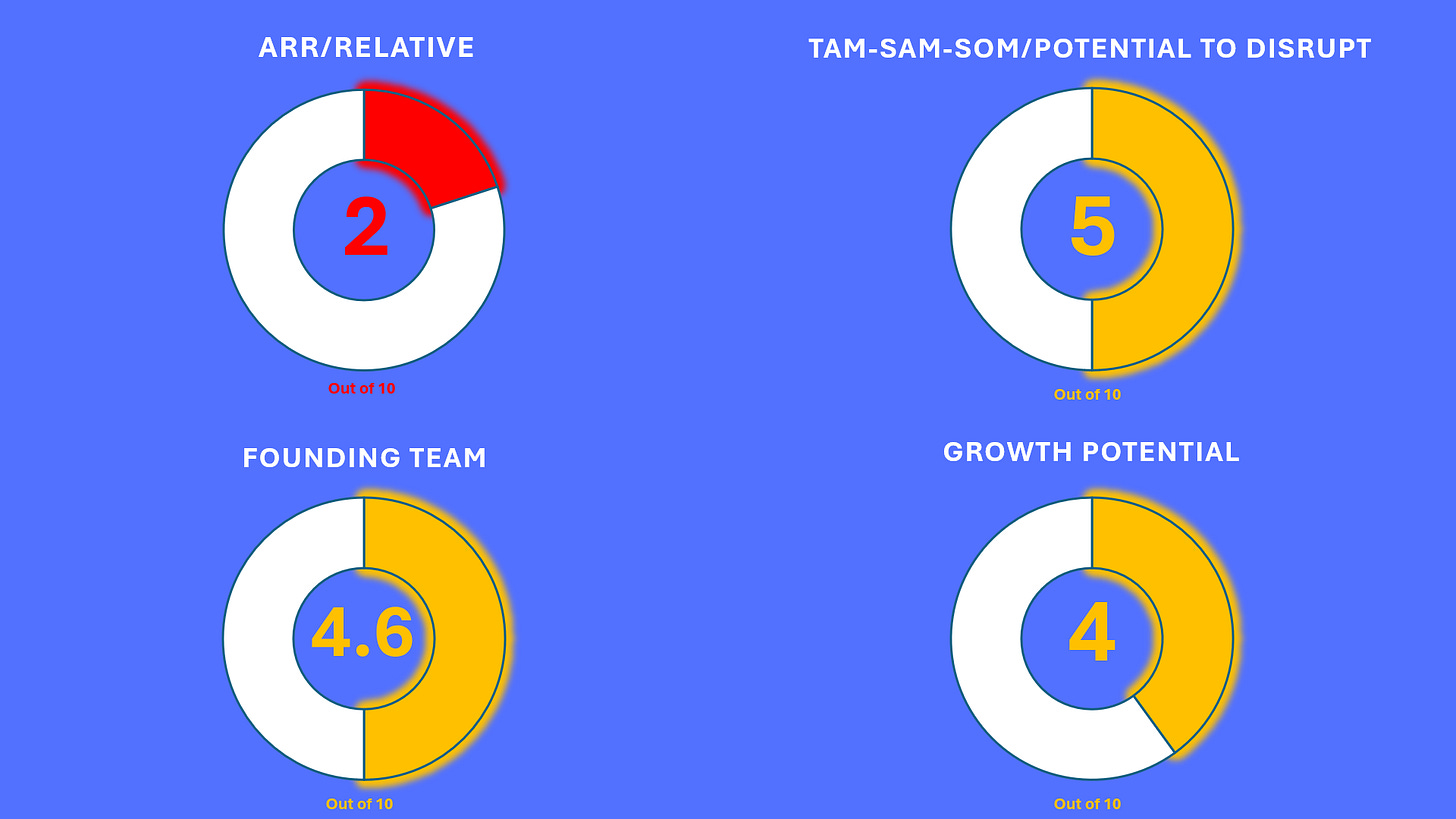 ARR/RELATIVE

2

Out of 10

TAM-SAM-SOM/POTENTIAL TO DISRUPT

5

Out of 10

FOUNDING TEAM

4.6

Out of 10

GROWTH POTENTIAL

4

Out of 10